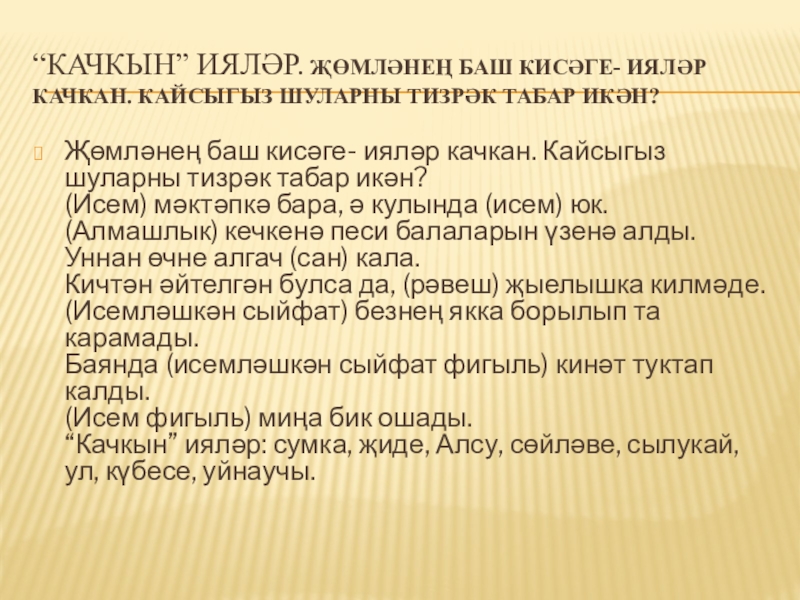 “КАЧКЫН” ИЯЛӘР. ҖӨМЛӘНЕҢ БАШ КИСӘГЕ- ИЯЛӘР КАЧКАН. КАЙСЫГЫЗ ШУЛАРНЫ ТИЗРӘК ТАБАР ИКӘН?

Җөмләнең баш кисәге- ияләр качкан. Кайсыгыз шуларны тизрәк табар икән?
(Исем) мәктәпкә бара, ә кулында (исем) юк.
(Алмашлык) кечкенә песи балаларын үзенә алды.
Уннан өчне алгач (сан) кала.
Кичтән әйтелгән булса да, (рәвеш) җыелышка килмәде.
(Исемләшкән сыйфат) безнең якка борылып та карамады.
Баянда (исемләшкән сыйфат фигыль) кинәт туктап калды.
(Исем фигыль) миңа бик ошады.
“Качкын” ияләр: сумка, җиде, Алсу, сөйләве, сылукай, ул, күбесе, уйнаучы.